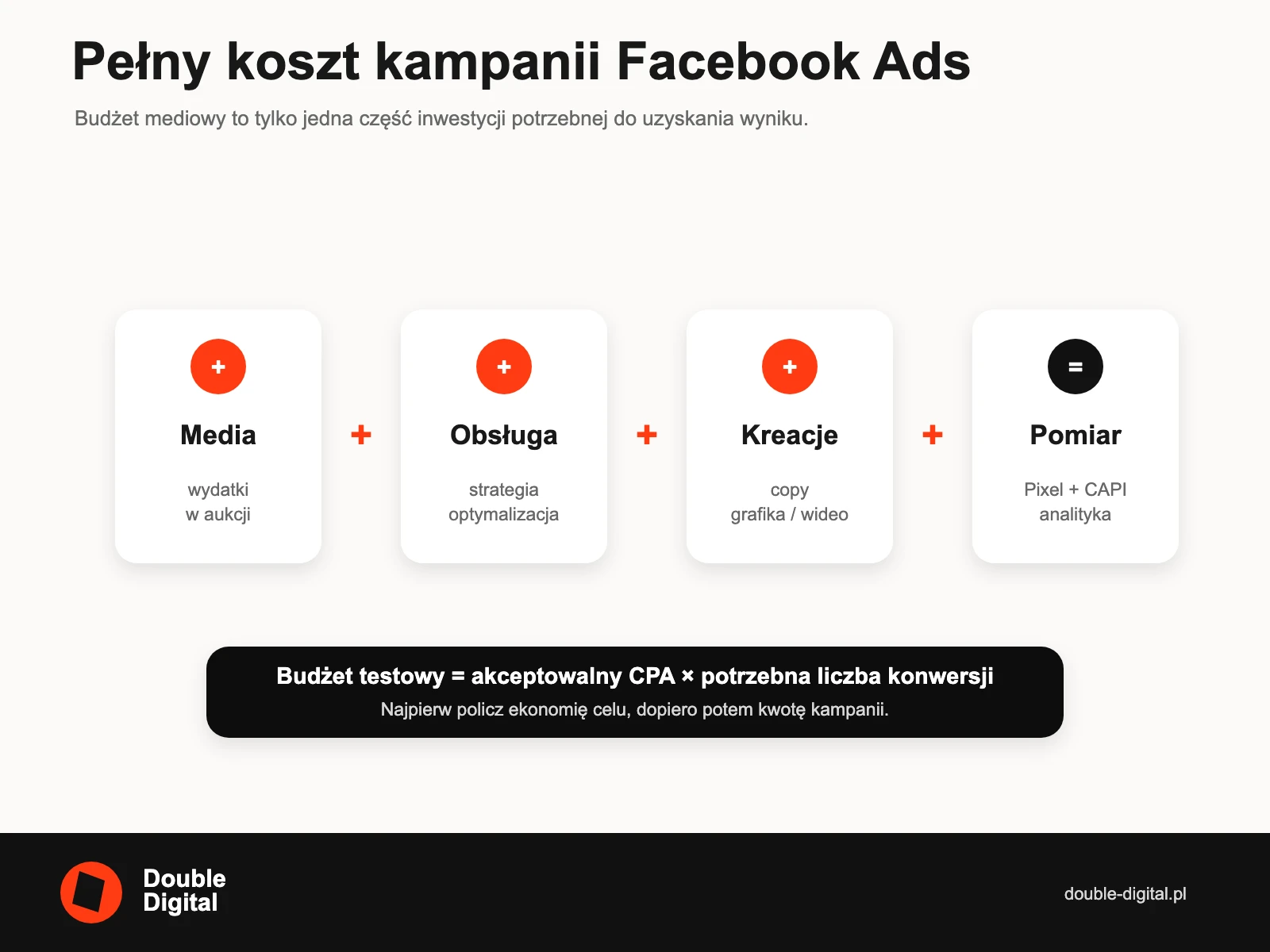 Pełny koszt kampanii Facebook Ads

Budżet mediowy to tylko jedna część inwestycji potrzebnej do uzyskania wyniku.

+
Media
wydatki
w aukcji

+

+
Obsługa
strategia
optymalizacja

+

+
Kreacje
copy
grafika / wideo

+

=
Pomiar
Pixel + CAPI
analityka

Budżet testowy = akceptowalny CPA × potrzebna liczba konwersji
Najpierw policz ekonomię celu, dopiero potem kwotę kampanii.

Double
Digital

double-digital.pl